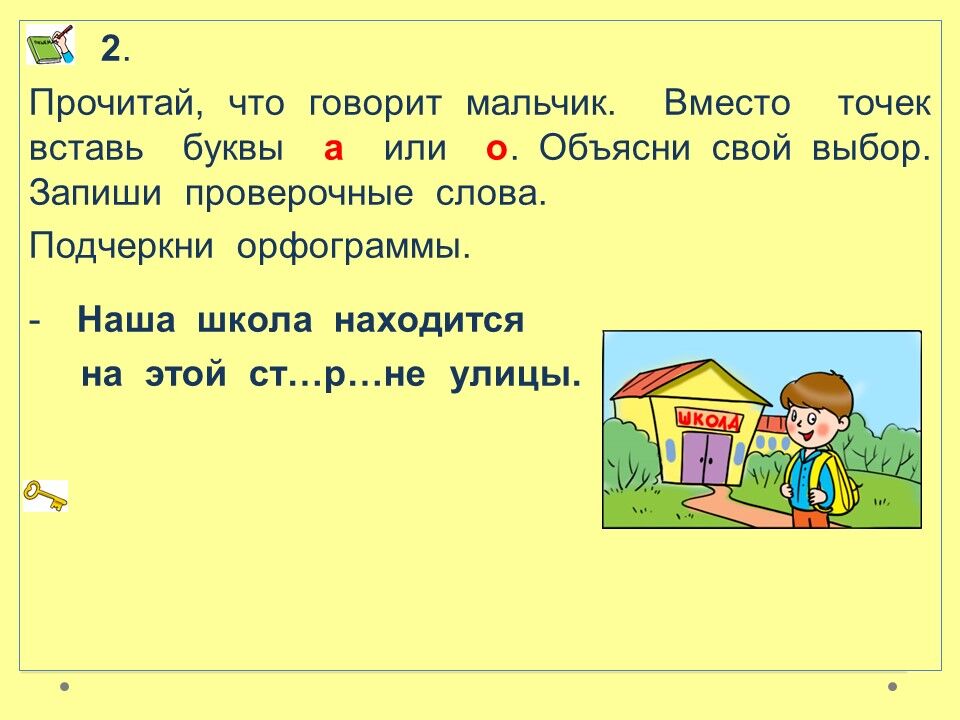 2.

Прочитай, что говорит мальчик. Вместо точек вставь буквы а или о. Объясни свой выбор. Запиши проверочные слова.

Подчеркни орфограммы.

- Наша школа находится на этой ст…р…не улицы.

ШКОЛА